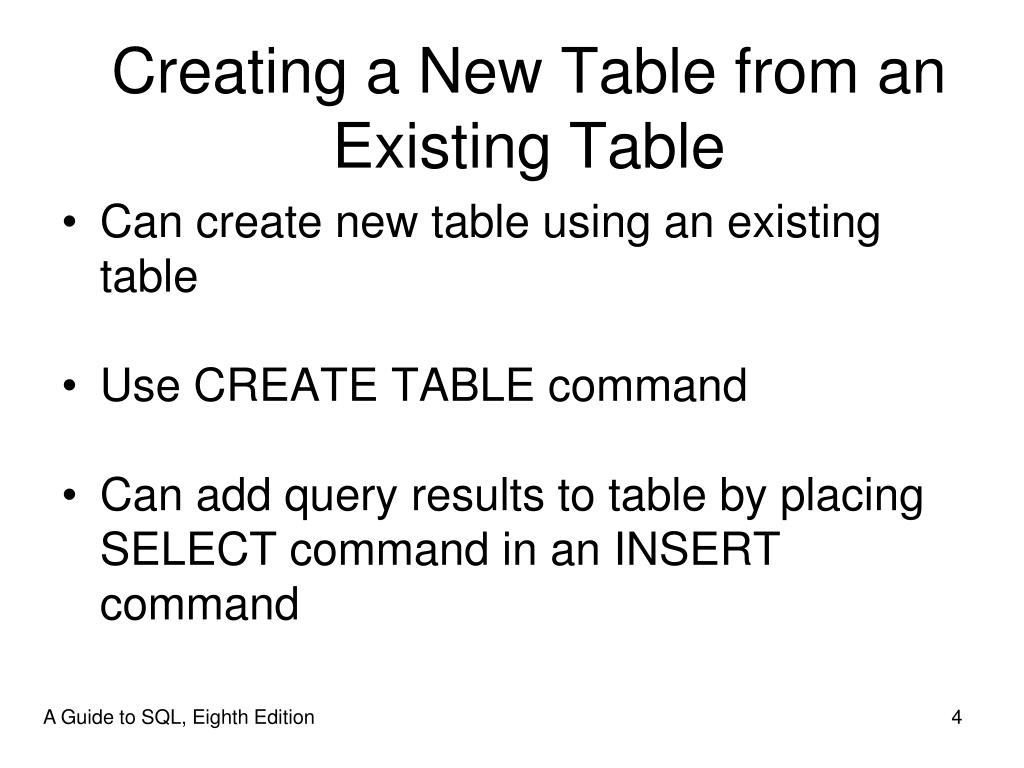 Creating a New Table from an Existing Table

• Can create new table using an existing table

• Use CREATE TABLE command

• Can add query results to table by placing SELECT command in an INSERT command

A Guide to SQL, Eighth Edition

4